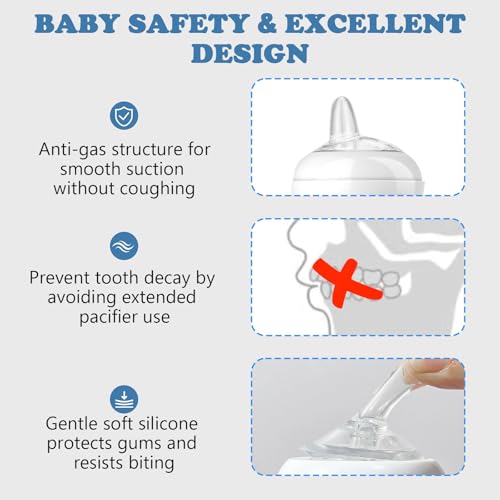 BABY SAFETY & EXCELLENT DESIGN

Anti-gas structure for smooth suction without coughing

Prevent tooth decay by avoiding extended pacifier use

Gentle soft silicone protects gums and resists biting